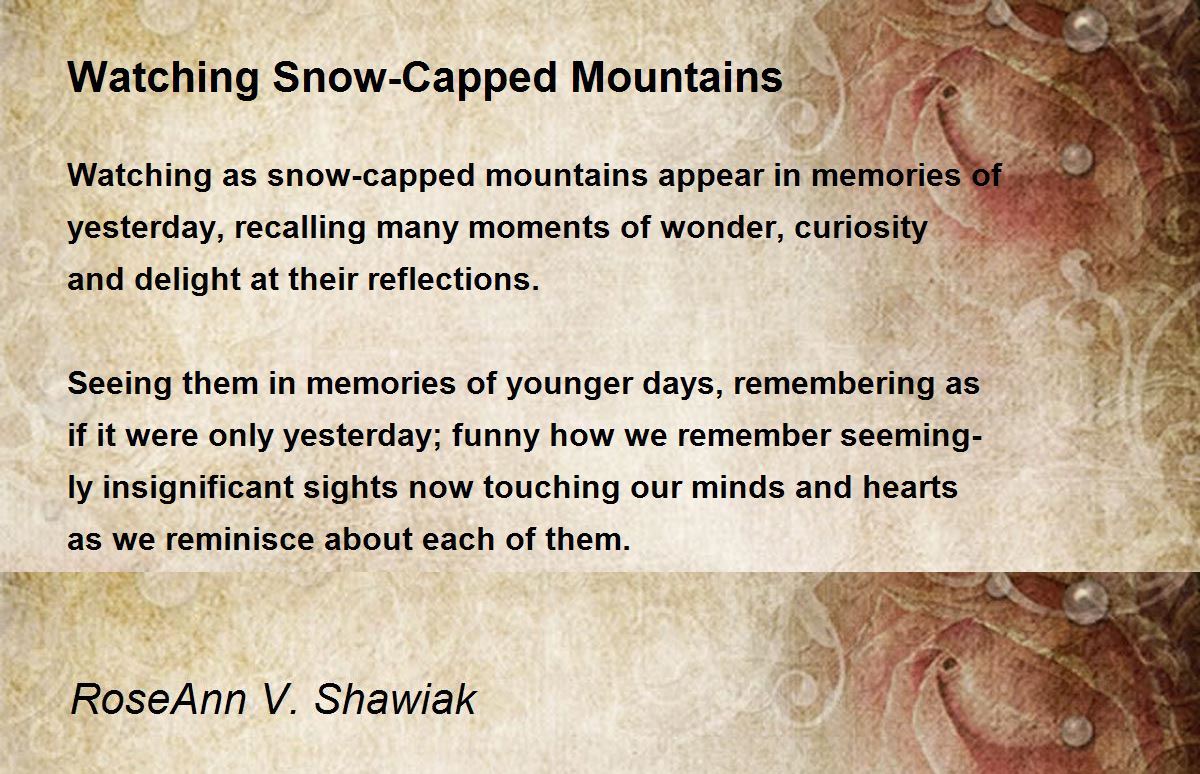 Watching Snow-Capped Mountains

Watching as snow-capped mountains appear in memories of yesterday, recalling many moments of wonder, curiosity and delight at their reflections.

Seeing them in memories of younger days, remembering as if it were only yesterday; funny how we remember seemingly insignificant sights now touching our minds and hearts as we reminisce about each of them.

RoseAnn V. Shawiak